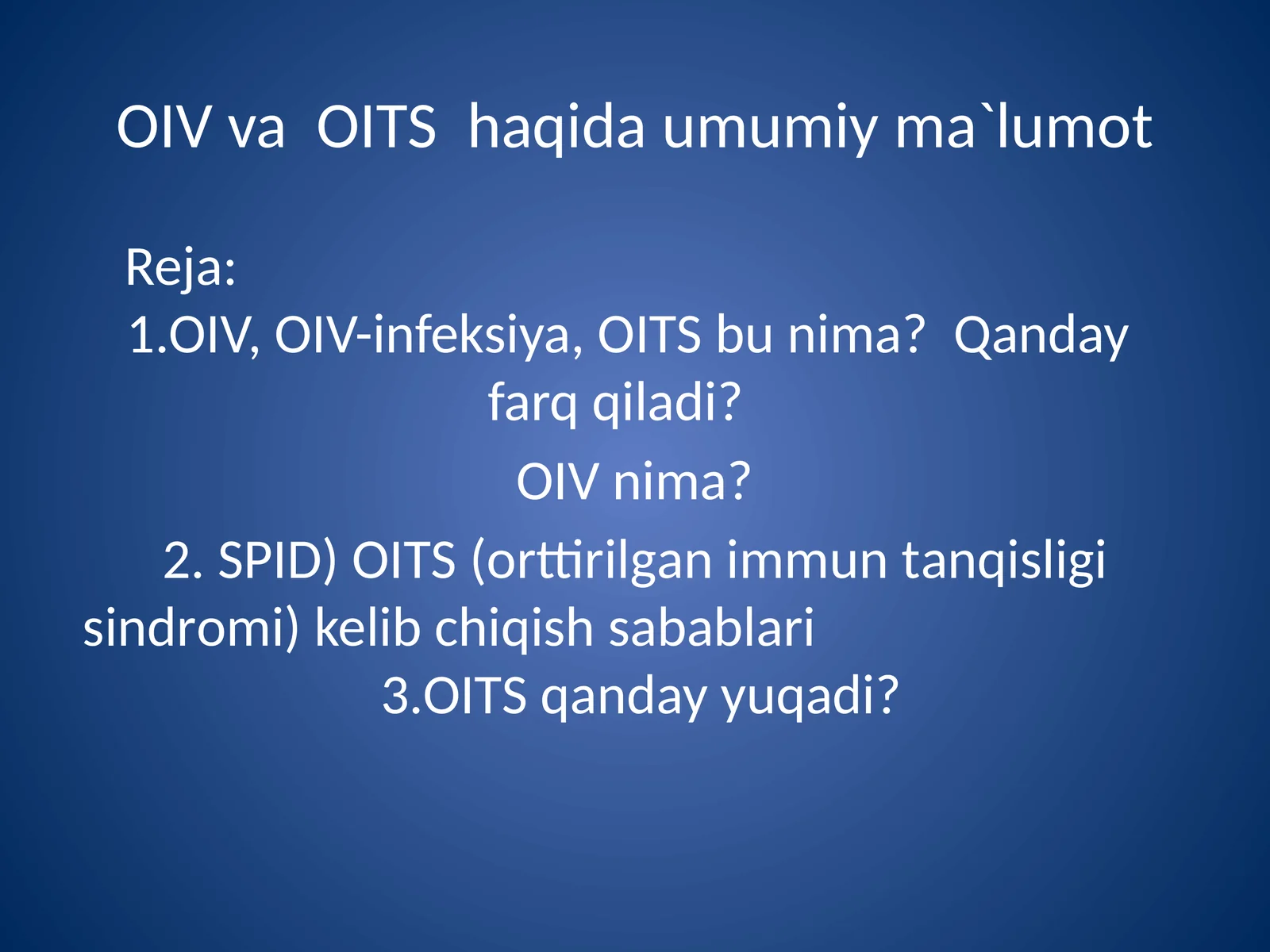 OIV va OITS haqida umumiy ma`lumot

Reja:
1.OIV, OIV-infeksiya, OITS bu nima? Qanday farq qiladi?

OIV nima?

2. SPID) OITS (orttirilgan immun tanqisligi sindromi) kelib chiqish sabablari

3.OITS qanday yuqadi?